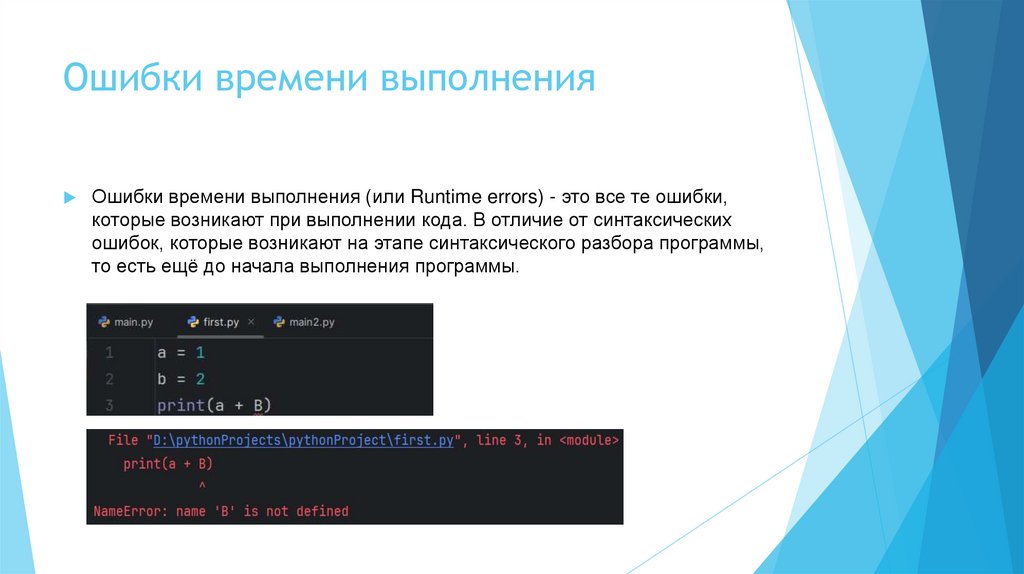 Ошибки времени выполнения

Ошибки времени выполнения (или Runtime errors) - это все те ошибки, которые возникают при выполнении кода. В отличие от синтаксических ошибок, которые возникают на этапе синтаксического разбора программы, то есть ещё до начала выполнения программы.

main.py first.py × main2.py

1 a = 1
2 b = 2
3 print(a + B)

File "D:\pythonProjects\pythonProject\first.py", line 3, in <module>
print(a + B)
^
NameError: name 'B' is not defined